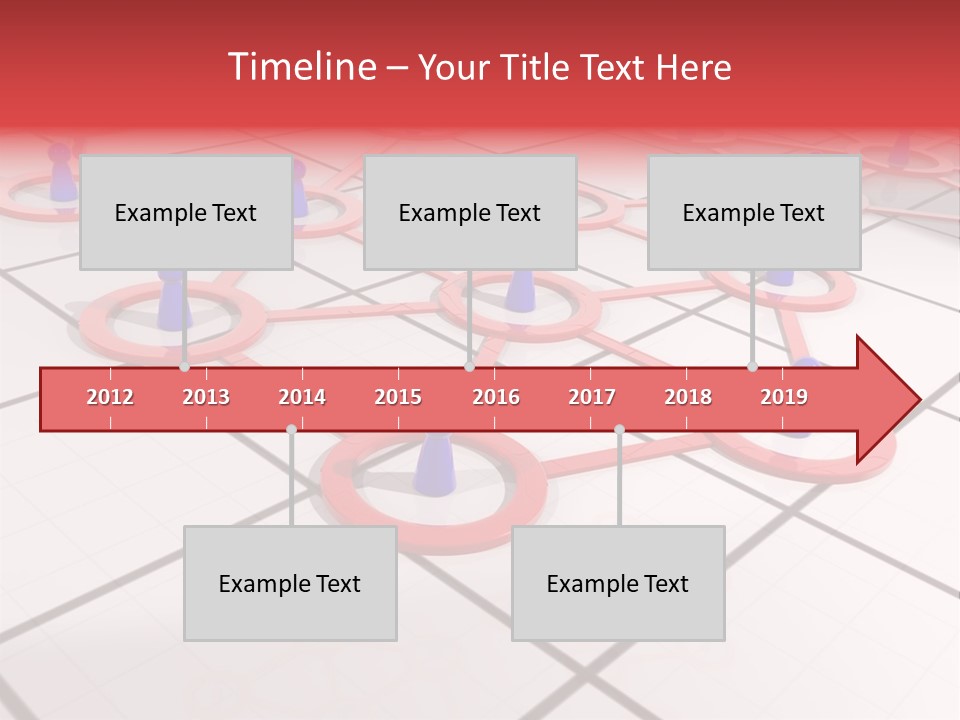 Timeline – Your Title Text Here

Example Text

Example Text

Example Text

2012 2013 2014 2015 2016 2017 2018 2019

Example Text

Example Text